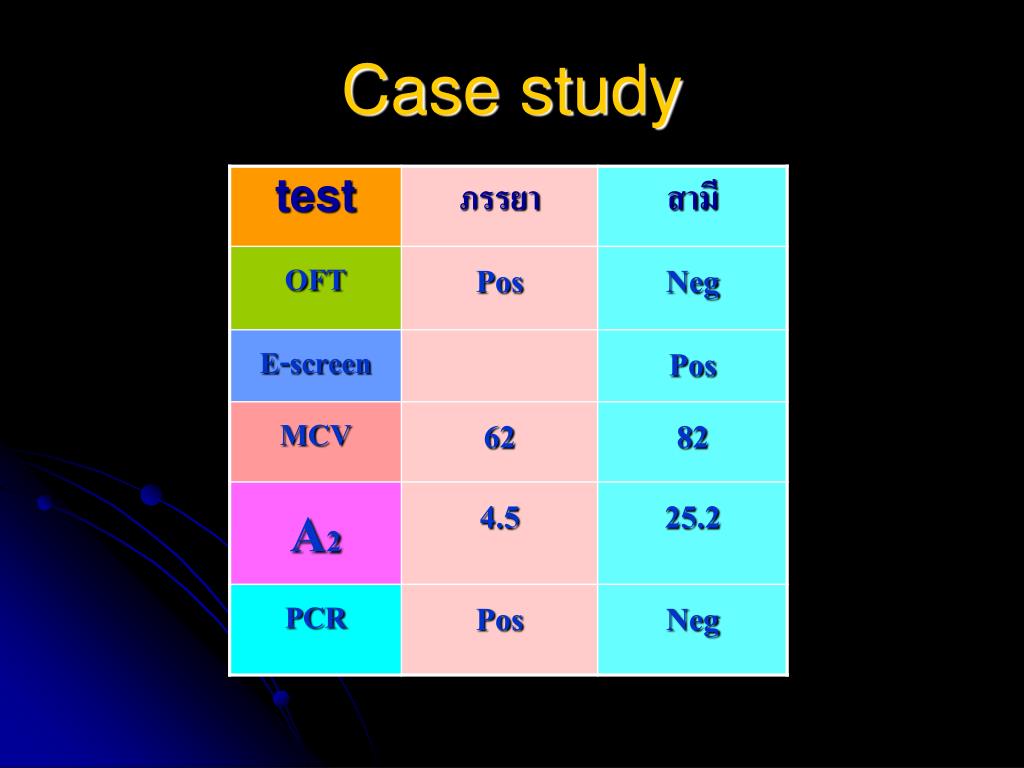 Case study

| test | ภรรยา | สามี |
|---|---|---|
| OFT | Pos | Neg |
| E-screen | | Pos |
| MCV | 62 | 82 |
| $A_2$ | 4.5 | 25.2 |
| PCR | Pos | Neg |